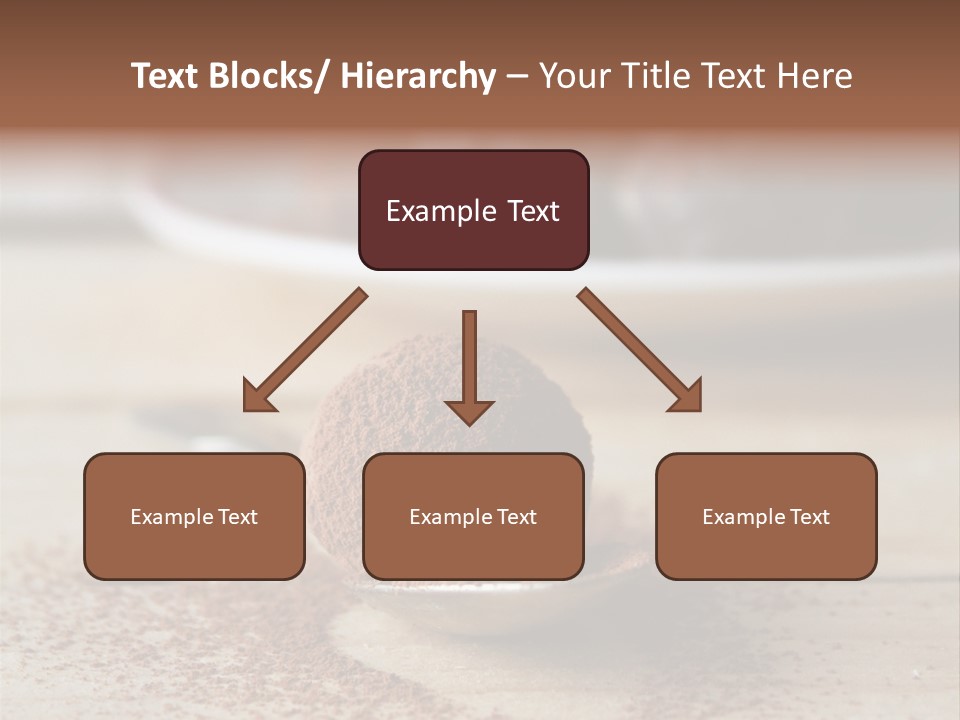 Text Blocks/ Hierarchy – Your Title Text Here

Example Text

Example Text

Example Text

Example Text